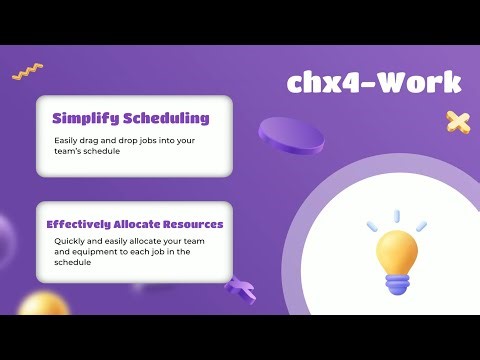 chx4-Work

Simplify Scheduling

Easily drag and drop jobs into your team's schedule

Effectively Allocate Resources

Quickly and easily allocate your team and equipment to each job in the schedule